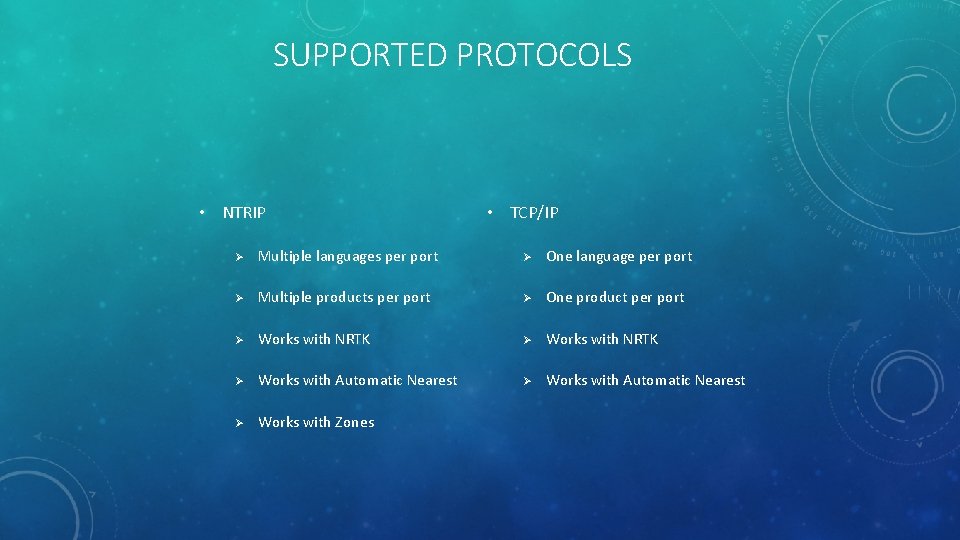 SUPPORTED PROTOCOLS

• NTRIP

➢ Multiple languages per port

➢ Multiple products per port

➢ Works with NRTK

➢ Works with Automatic Nearest

➢ Works with Zones

• TCP/IP

➢ One language per port

➢ One product per port

➢ Works with NRTK

➢ Works with Automatic Nearest